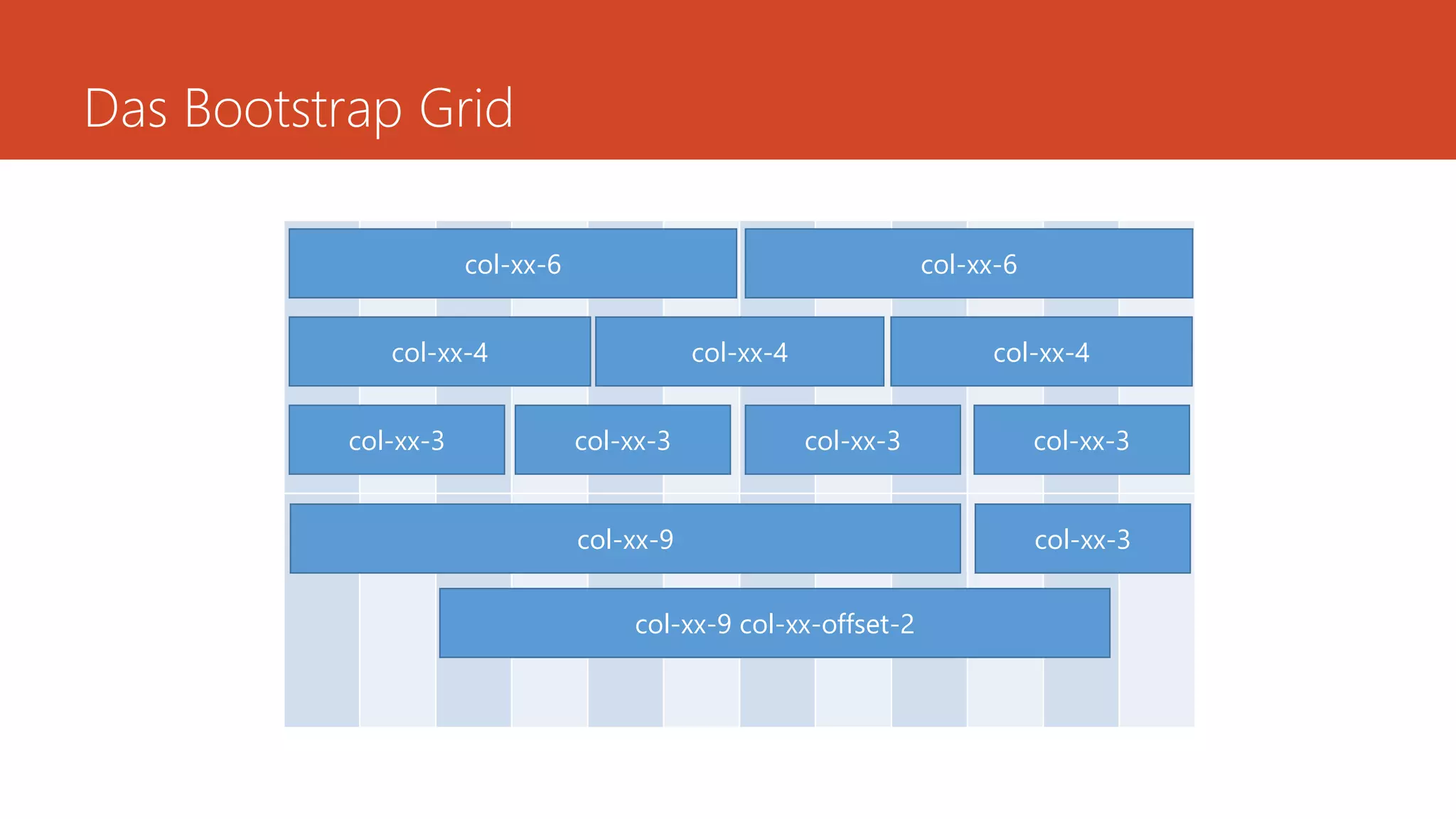 Das Bootstrap Grid

col-xx-6 col-xx-6

col-xx-4 col-xx-4 col-xx-4

col-xx-3 col-xx-3 col-xx-3 col-xx-3

col-xx-9 col-xx-3

col-xx-9 col-xx-offset-2